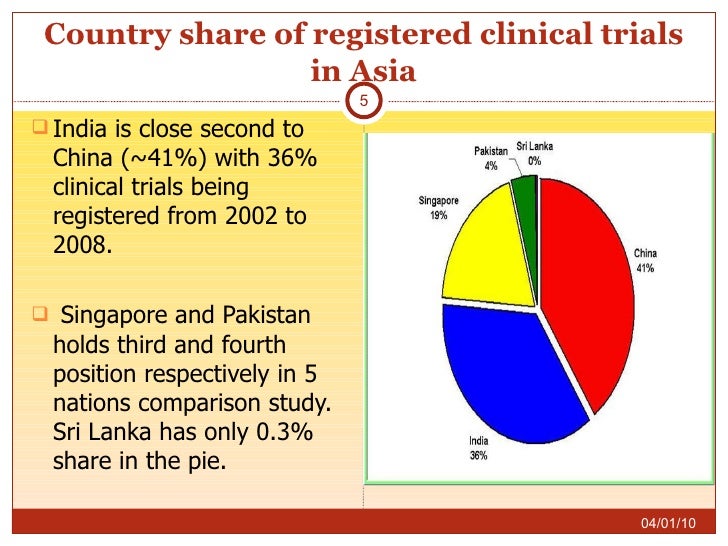 Country share of registered clinical trials in Asia

5

India is close second to China (~41%) with 36% clinical trials being registered from 2002 to 2008.

Singapore and Pakistan holds third and fourth position respectively in 5 nations comparison study. Sri Lanka has only 0.3% share in the pie.

Pakistan 4%

Sri Lanka 0%

Singapore 19%

China 41%

India 36%

04/01/10